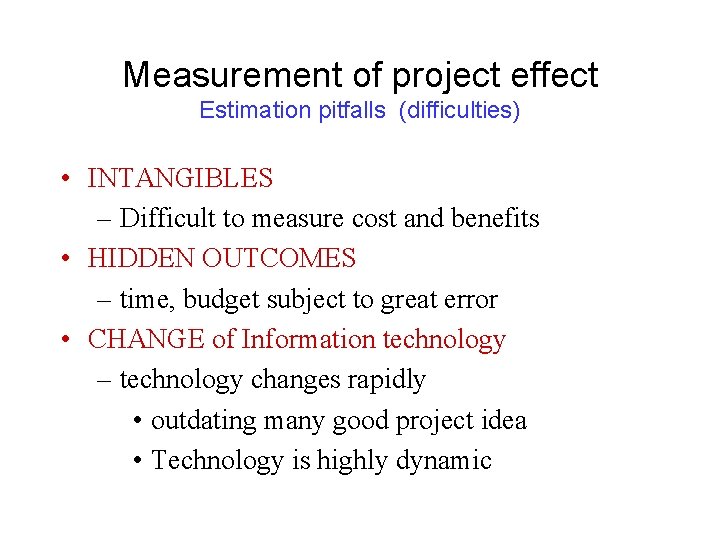 Measurement of project effect
Estimation pitfalls (difficulties)

• INTANGIBLES
– Difficult to measure cost and benefits
• HIDDEN OUTCOMES
– time, budget subject to great error
• CHANGE of Information technology
– technology changes rapidly
• outdating many good project idea
• Technology is highly dynamic